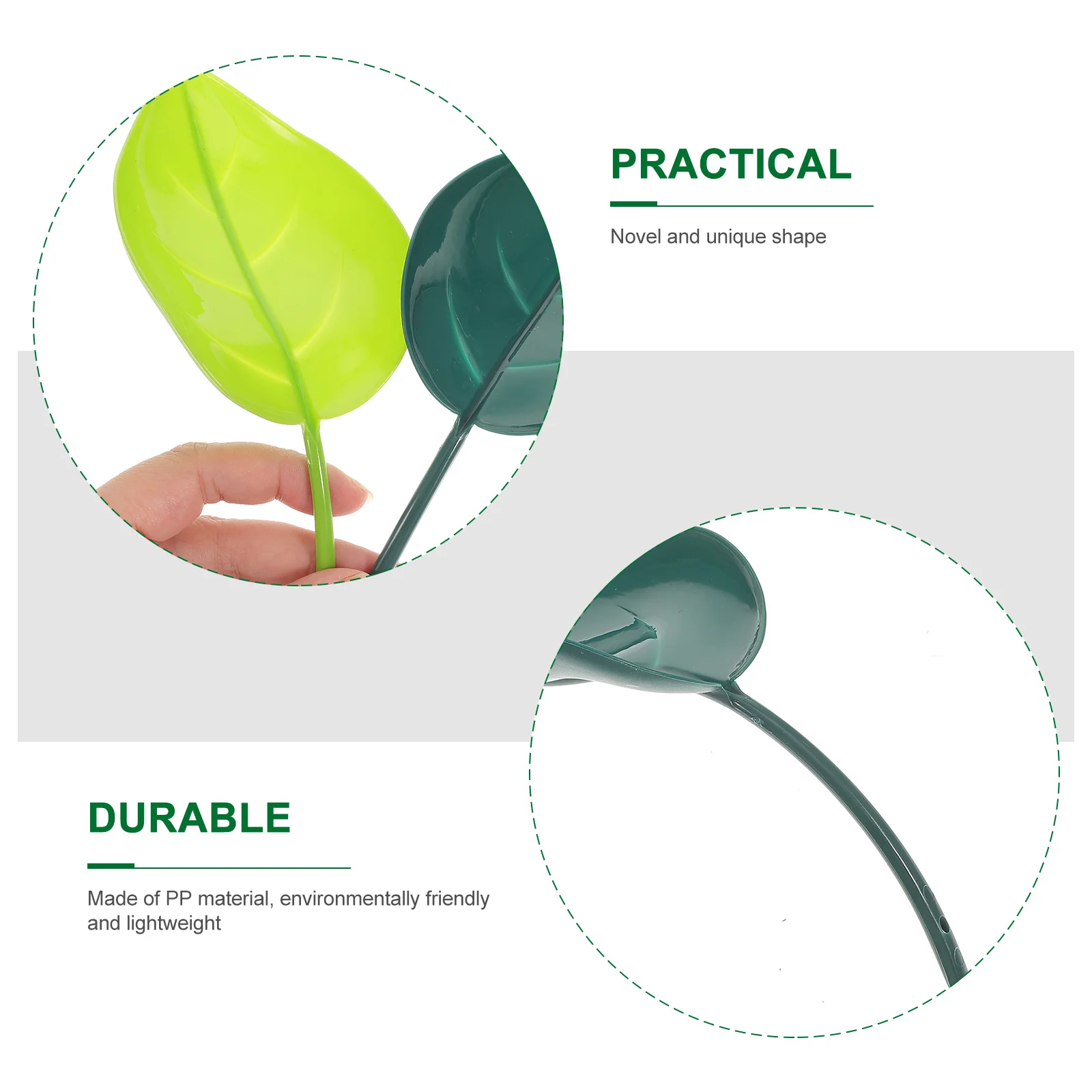 PRACTICAL

Novel and unique shape

DURABLE

Made of PP material, environmentally friendly and lightweight